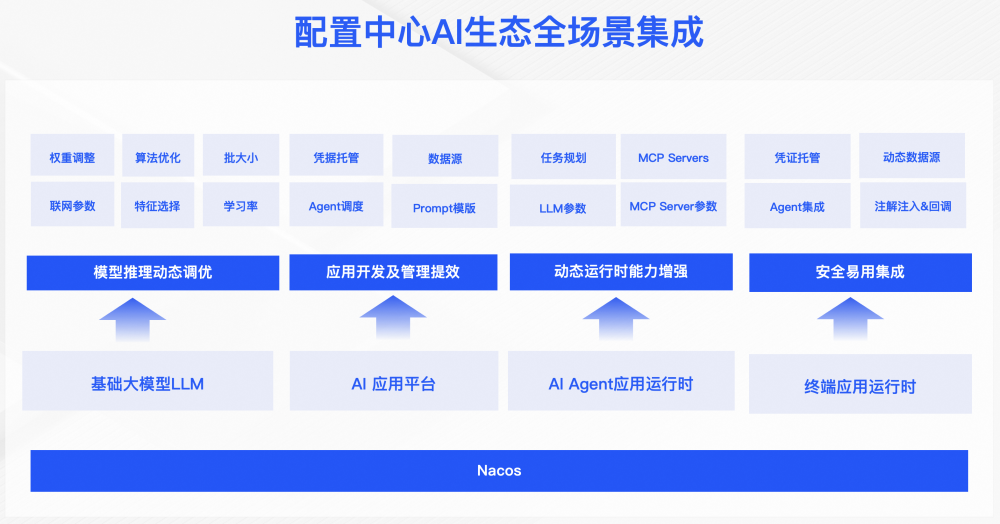 配置中心AI生态全场景集成

权重调整
算法优化
批大小
联网参数
特征选择
学习率

模型推理动态调优

基础大模型LLM

凭据托管
数据源
Agent调度
Prompt模版

应用开发及管理提效

AI 应用平台

任务规划
MCP Servers
LLM参数
MCP Server参数

动态运行时能力增强

AI Agent应用运行时

凭证托管
动态数据源
Agent集成
注解注入&回调

安全易用集成

终端应用运行时

Nacos